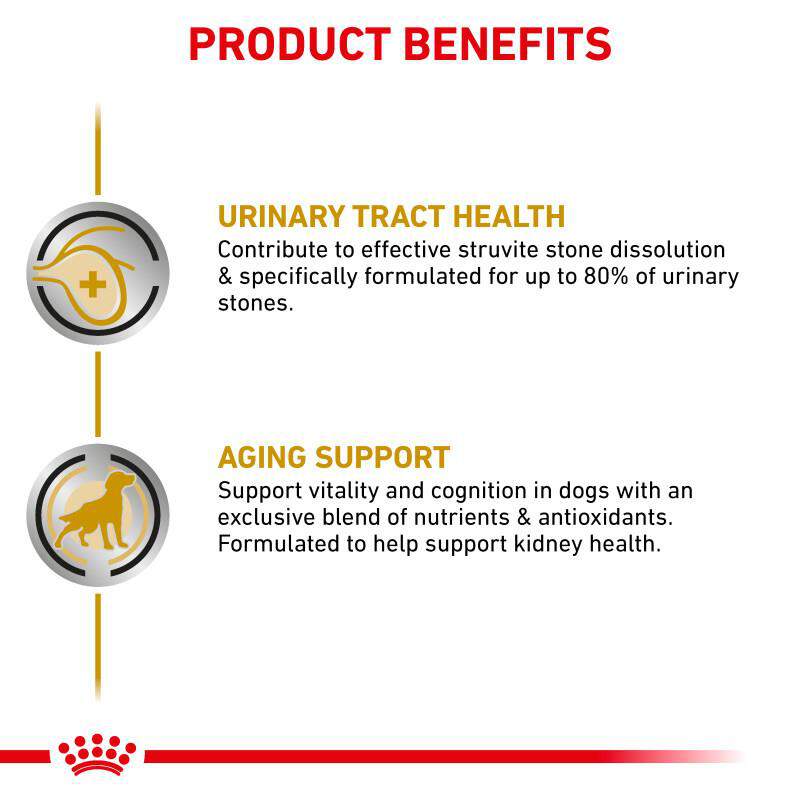 PRODUCT BENEFITS

URINARY TRACT HEALTH
Contribute to effective struvite stone dissolution & specifically formulated for up to 80% of urinary stones.

AGING SUPPORT
Support vitality and cognition in dogs with an exclusive blend of nutrients & antioxidants. Formulated to help support kidney health.